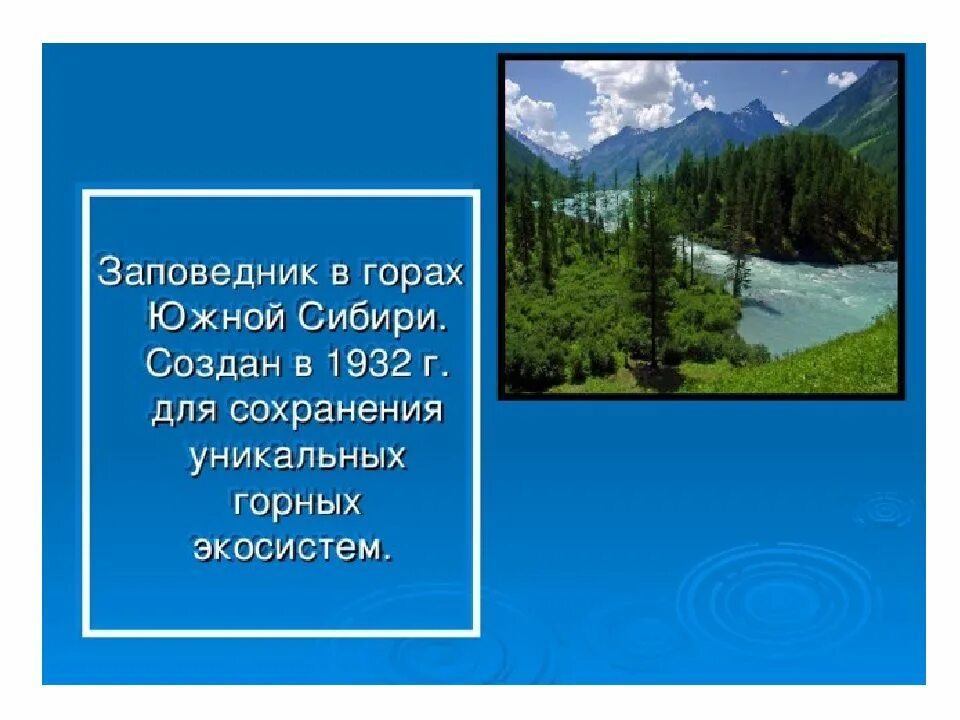 Заповедник в горах Южной Сибири. Создан в 1932 г. для сохранения уникальных горных экосистем.